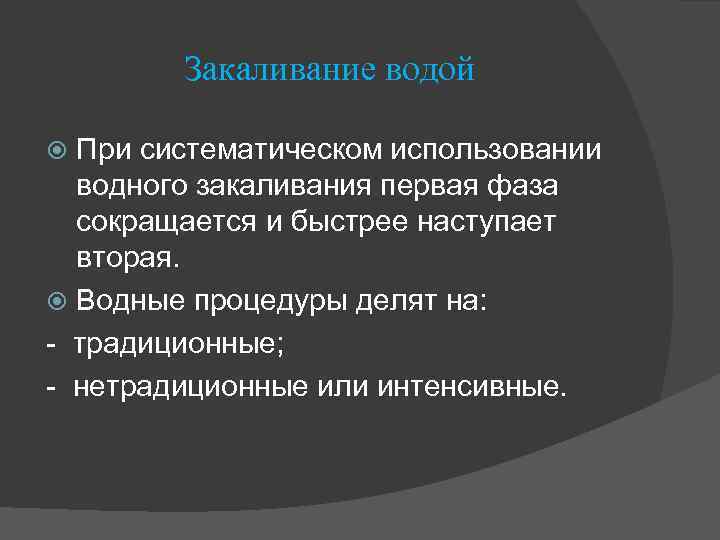 Закаливание водой

При систематическом использовании водного закаливания первая фаза сокращается и быстрее наступает вторая.

Водные процедуры делят на:
- традиционные;
- нетрадиционные или интенсивные.